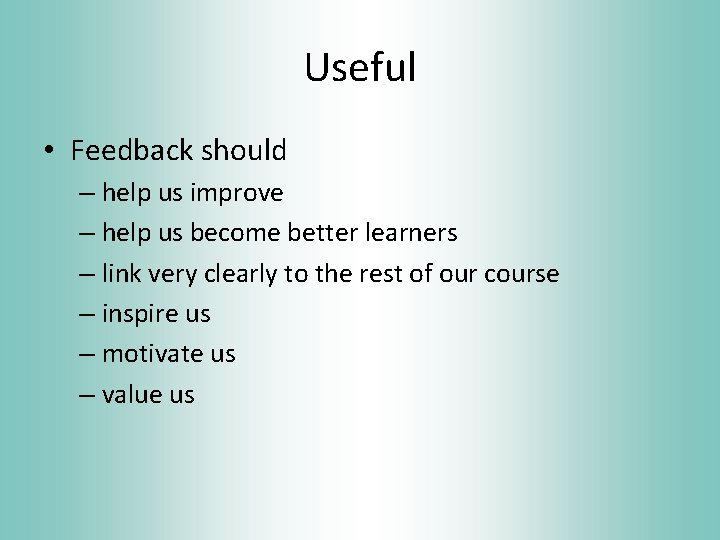 Useful

• Feedback should
– help us improve
– help us become better learners
– link very clearly to the rest of our course
– inspire us
– motivate us
– value us